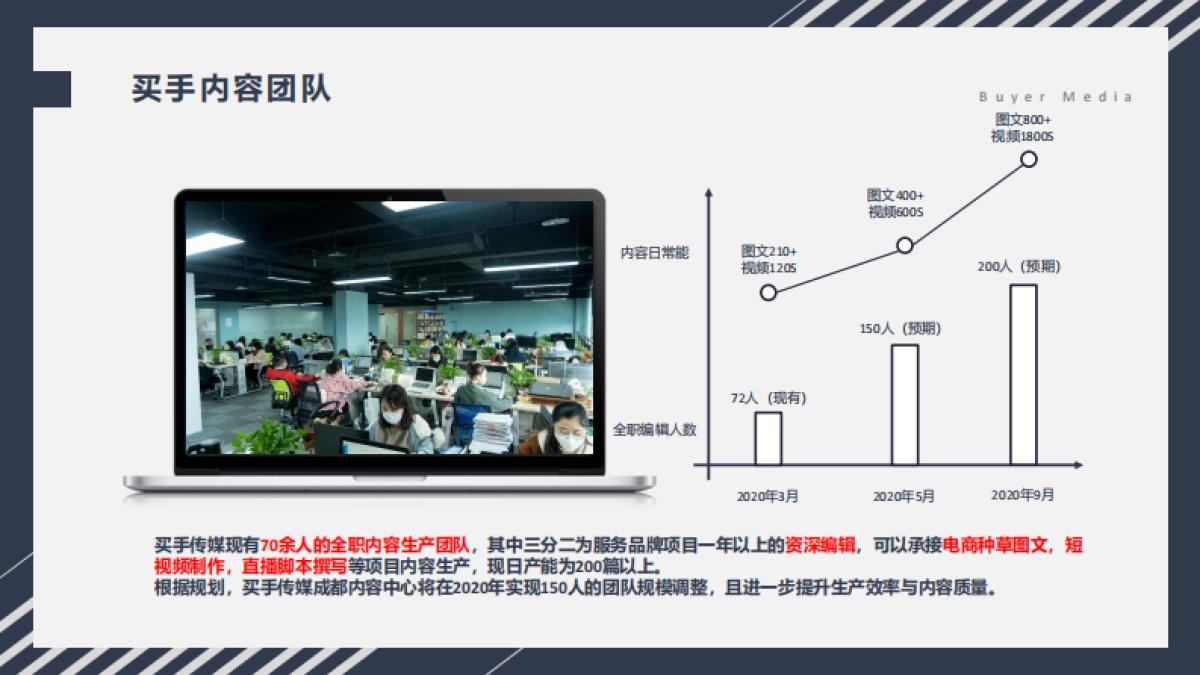 买手内容团队

Buyer Media

内容日常能

图文210+
视频120S

图文400+
视频600S

图文800+
视频1800S

全职编辑人数

72人（现有）

150人（预期）

200人（预期）

2020年3月

2020年5月

2020年9月

买手传媒现有70余人的全职内容生产团队，其中三分二为服务品牌项目一年以上的资深编辑，可以承接电商种草图文，短视频制作，直播脚本撰写等项目内容生产，现日产能为200篇以上。
根据规划，买手传媒成都内容中心将在2020年实现150人的团队规模调整，且进一步提升生产效率与内容质量。